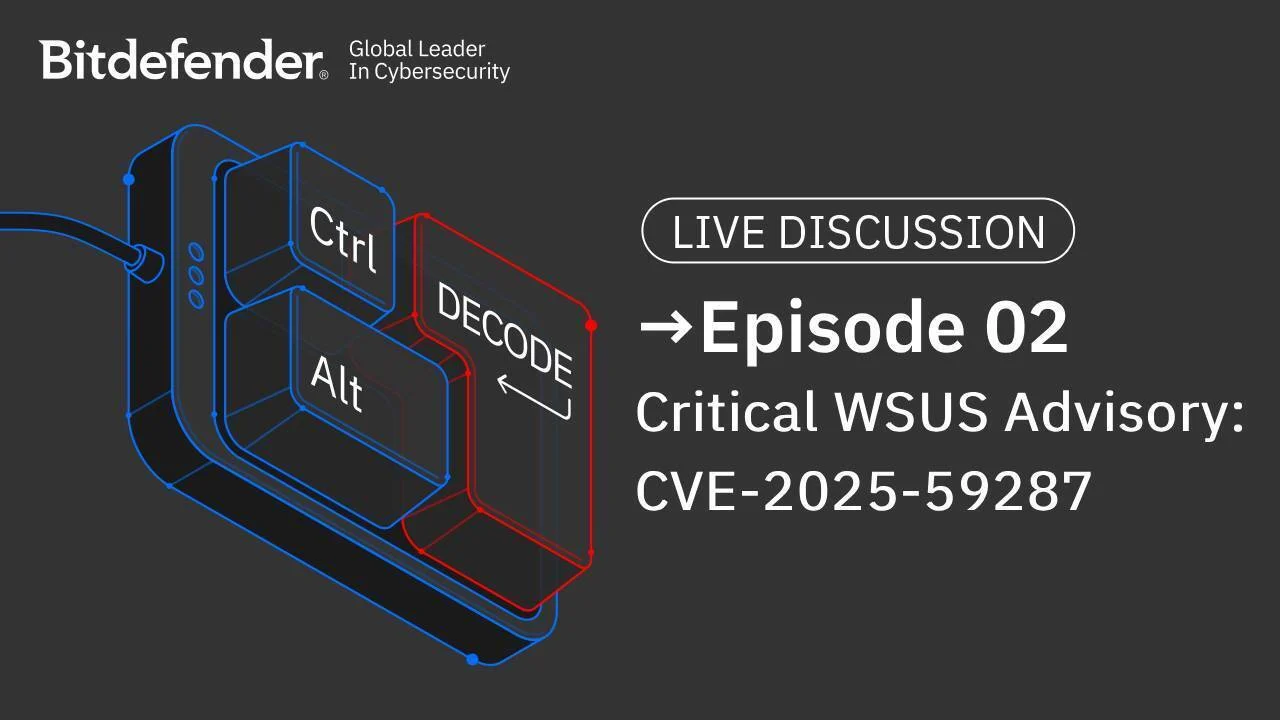 Bitdefender® Global Leader In Cybersecurity

Ctrl

Alt

DECODE

LIVE DISCUSSION

→Episode 02

Critical WSUS Advisory: CVE-2025-59287